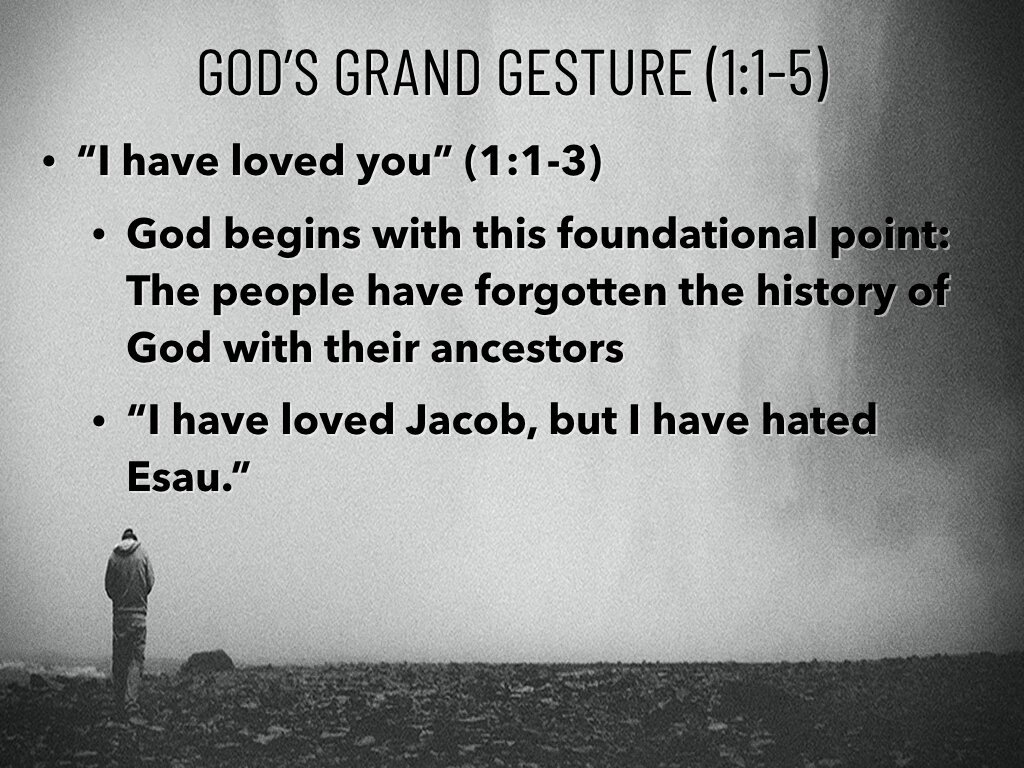 GOD'S GRAND GESTURE (1:1-5)

• "I have loved you" (1:1-3)

• God begins with this foundational point: The people have forgotten the history of God with their ancestors

• "I have loved Jacob, but I have hated Esau."